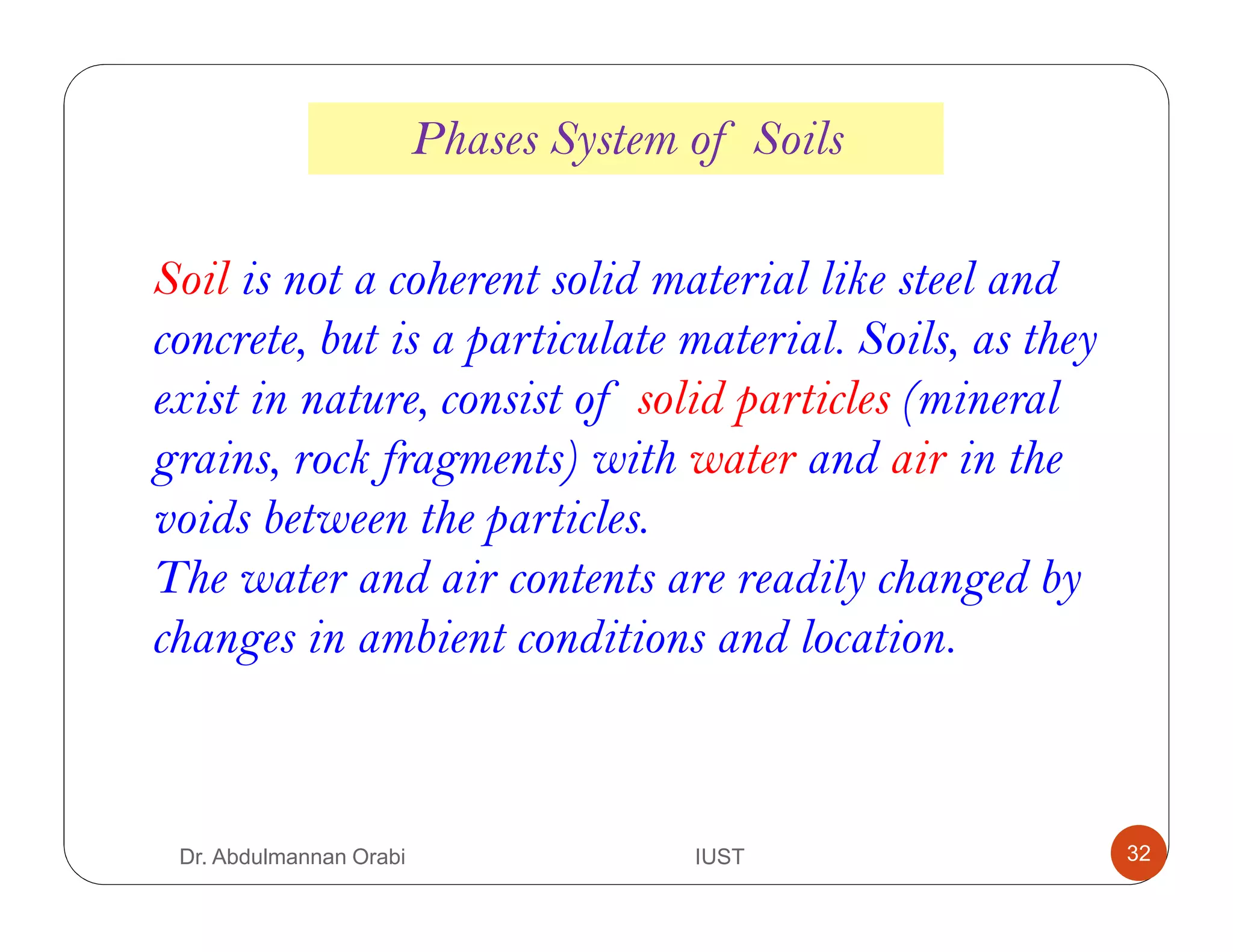 Phases System of Soils

Soil is not a coherent solid material like steel and concrete, but is a particulate material. Soils, as they exist in nature, consist of solid particles (mineral grains, rock fragments) with water and air in the voids between the particles.
The water and air contents are readily changed by changes in ambient conditions and location.

Dr. Abdulmannan Orabi

IUST

32